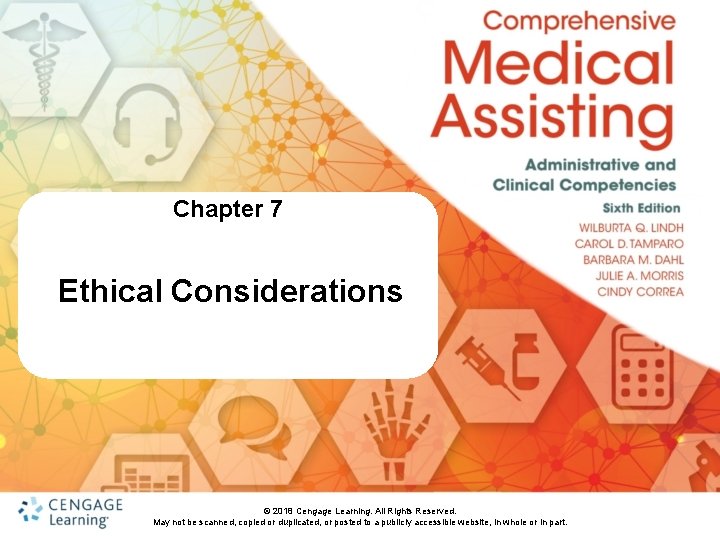 Comprehensive
Medical
Assisting

Administrative and Clinical Competencies

Sixth Edition

WILBURTA Q. LINDH
CAROL D. TAMPARO
BARBARA M. DAHL
JULIE A. MORRIS
CINDY CORREA

Chapter 7

Ethical Considerations

CENGAGE Learning

© 2018 Cengage Learning. All Rights Reserved.
May not be scanned, copied or duplicated, or posted to a publicly accessible website, in whole or in part.